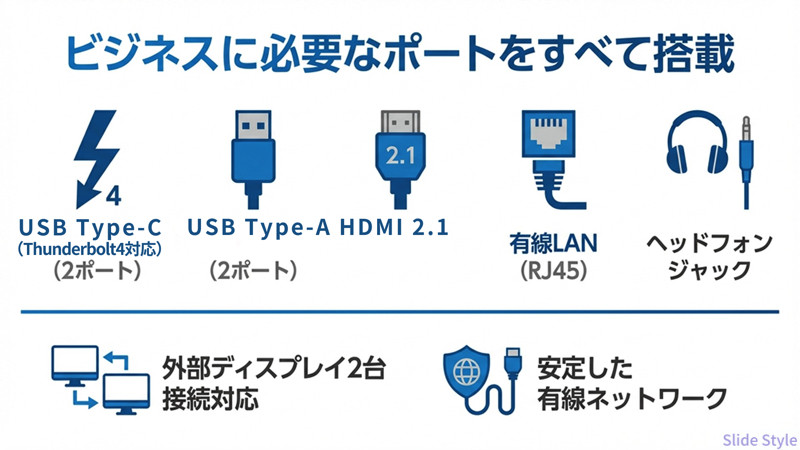 ビジネスに必要なポートをすべて搭載

4

USB Type-C
(Thunderbolt4対応)
(2ポート)

USB Type-A
(2ポート)

2.1

HDMI 2.1

有線LAN
(RJ45)

ヘッドフォン
ジャック

外部ディスプレイ2台
接続対応

安定した
有線ネットワーク

Slide Style